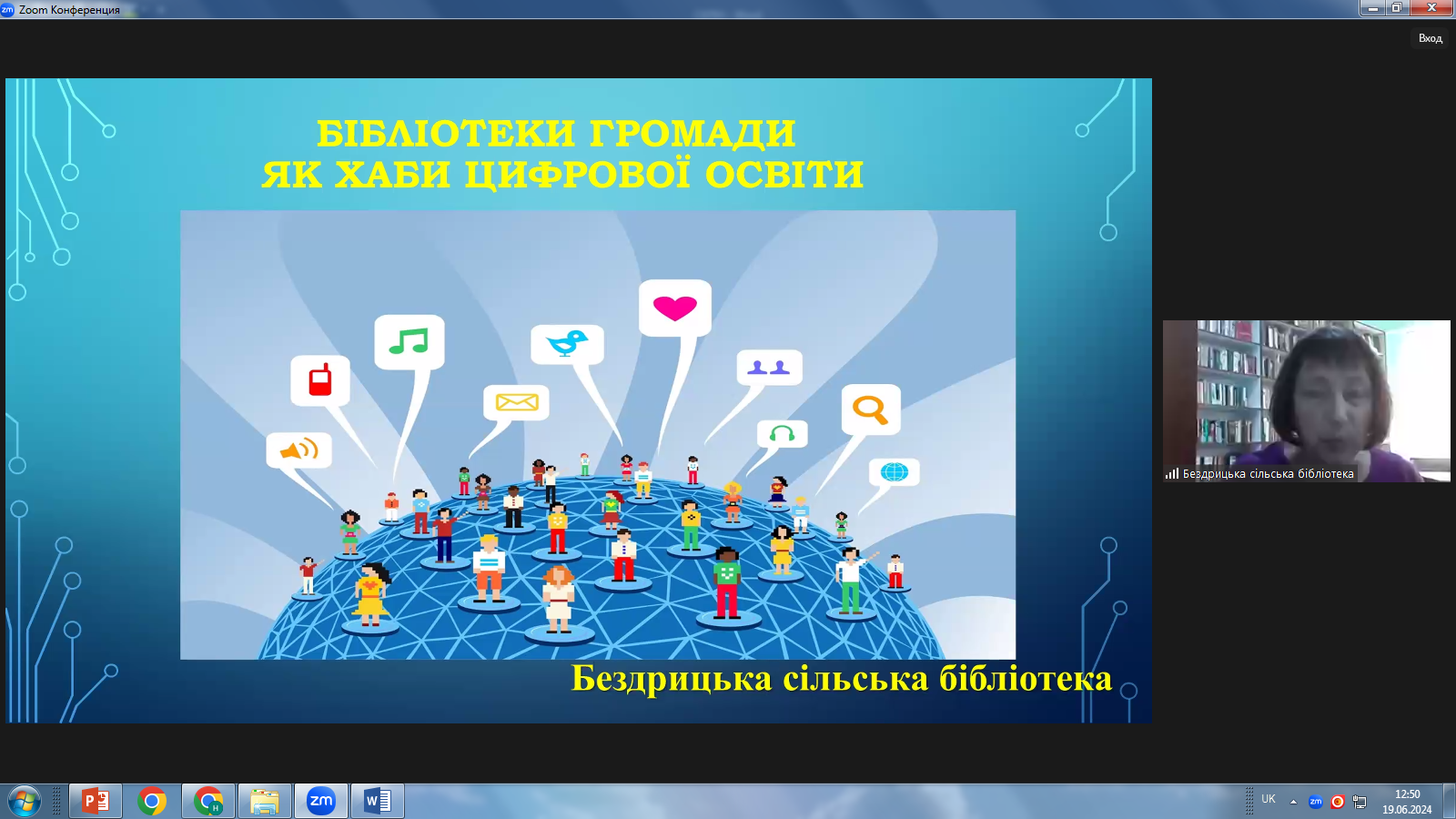 Zoom Конференция

Вход

БІБЛІОТЕКИ ГРОМАДИ
ЯК ХАБИ ЦИФРОВОЇ ОСВІТИ

Бездрицька сільська бібліотека

Бездрицька сільська бібліотека

UK

12:50
19.06.2024